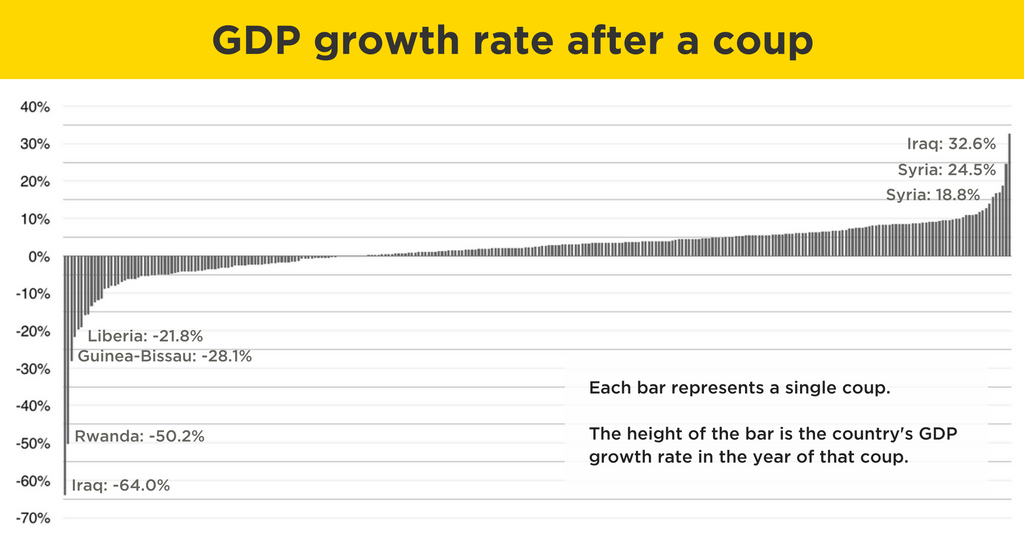 GDP growth rate after a coup

40%
30%
20%
10%
0%
-10%
-20%
-30%
-40%
-50%
-60%
-70%

Iraq: 32.6%
Syria: 24.5%
Syria: 18.8%

Liberia: -21.8%
Guinea-Bissau: -28.1%
Rwanda: -50.2%
Iraq: -64.0%

Each bar represents a single coup.

The height of the bar is the country's GDP growth rate in the year of that coup.